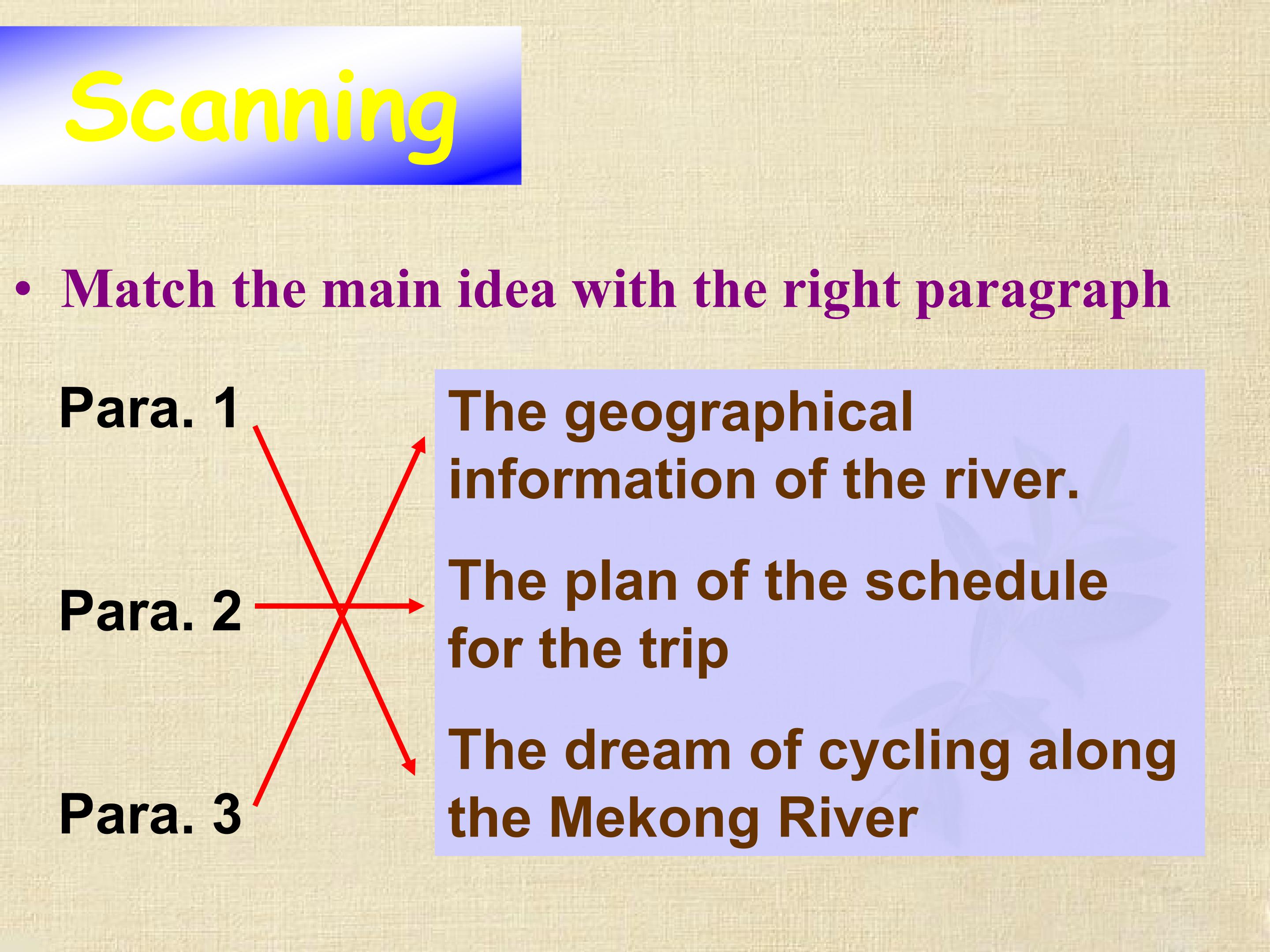 Scanning

• Match the main idea with the right paragraph

Para. 1

Para. 2

Para. 3

The geographical information of the river.

The plan of the schedule for the trip

The dream of cycling along the Mekong River